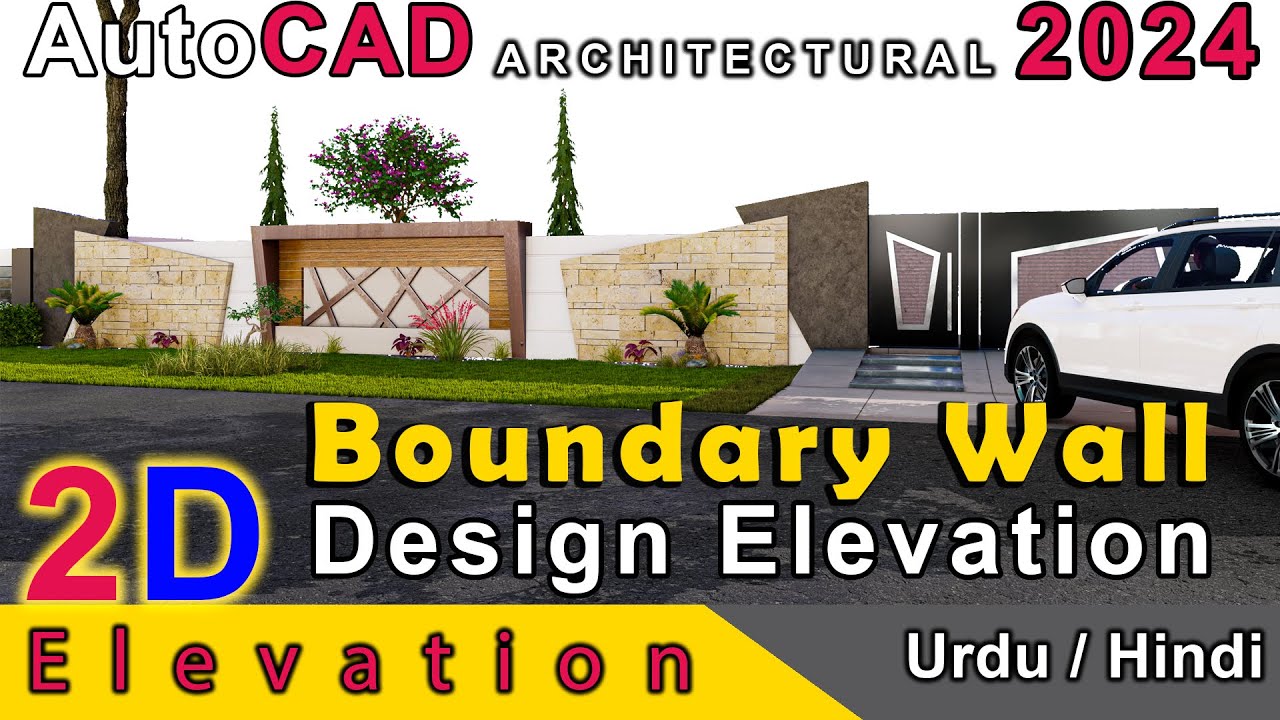 AutoCAD ARCHITECTURAL 2024

Boundary Wall
Design Elevation

2D

Elevation

Urdu / Hindi